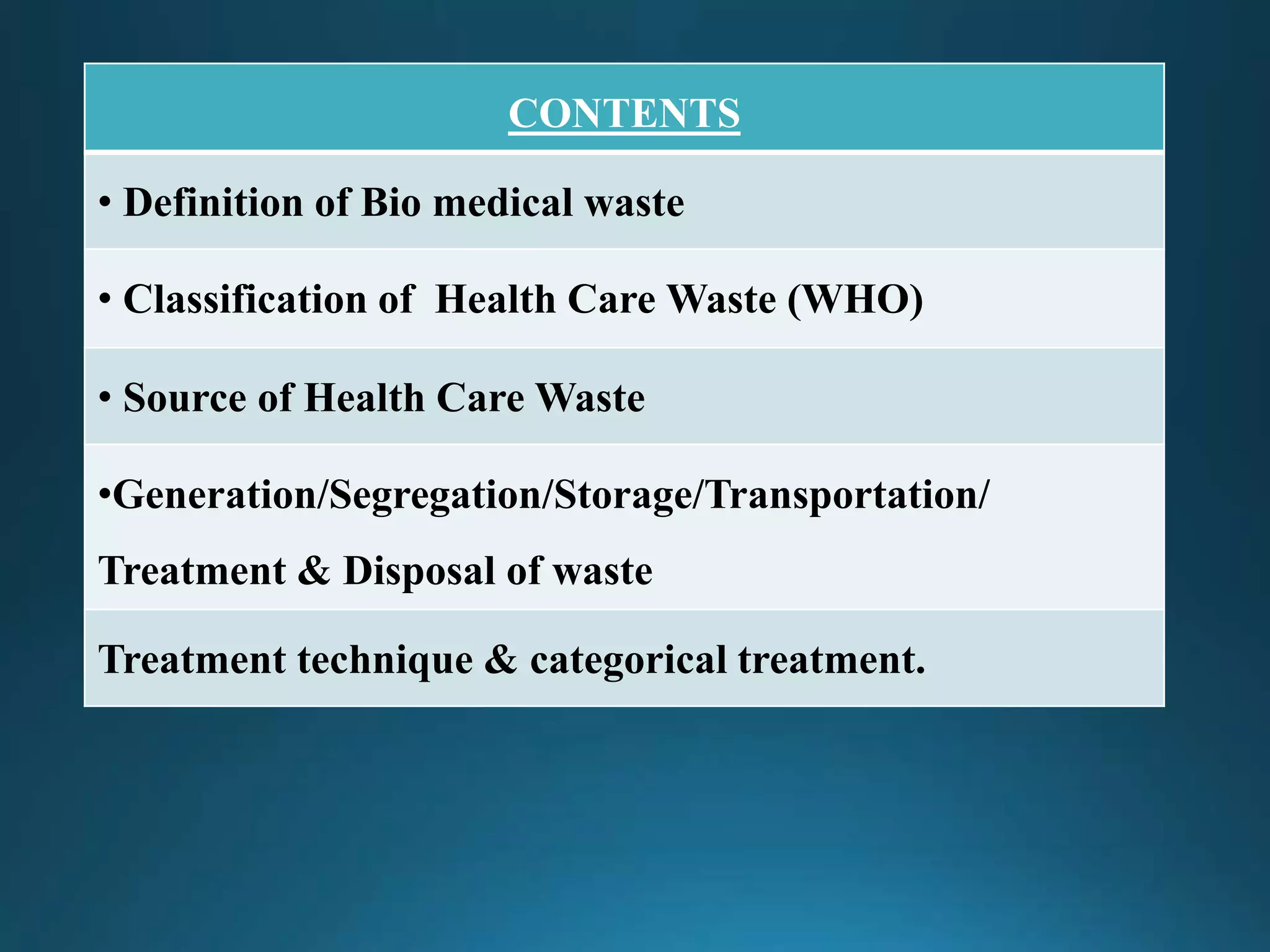 | CONTENTS |
|---|
| • Definition of Bio medical waste |
| • Classification of Health Care Waste (WHO) |
| • Source of Health Care Waste |
| •Generation/Segregation/Storage/Transportation/ Treatment & Disposal of waste |
| Treatment technique & categorical treatment. |